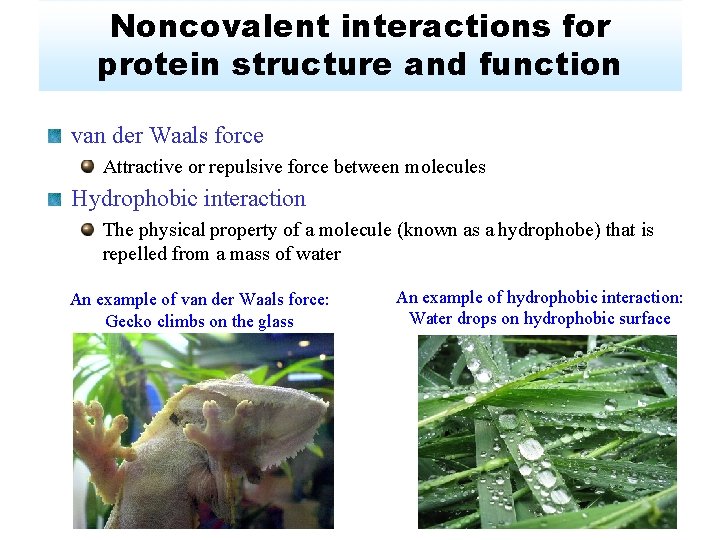 Noncovalent interactions for protein structure and function

van der Waals force

Attractive or repulsive force between molecules

Hydrophobic interaction

The physical property of a molecule (known as a hydrophobe) that is repelled from a mass of water

An example of van der Waals force: Gecko climbs on the glass

An example of hydrophobic interaction: Water drops on hydrophobic surface